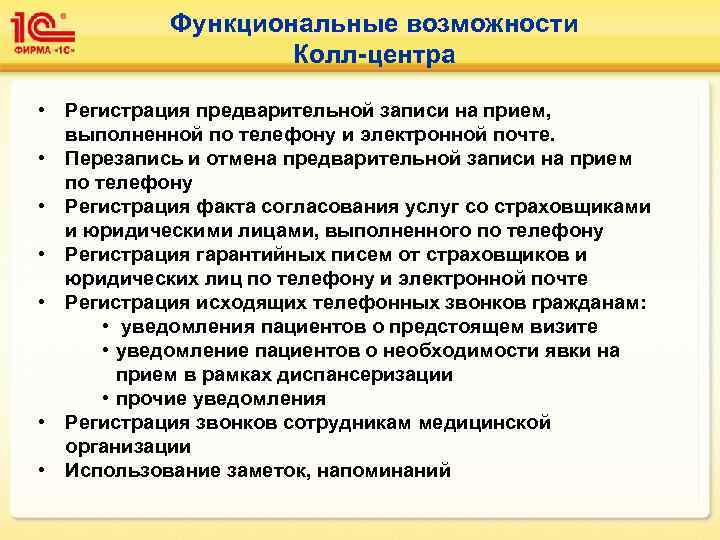 1С
ФИРМА «1С»

Функциональные возможности Колл-центра

• Регистрация предварительной записи на прием, выполненной по телефону и электронной почте.
• Перезапись и отмена предварительной записи на прием по телефону
• Регистрация факта согласования услуг со страховщиками и юридическими лицами, выполненного по телефону
• Регистрация гарантийных писем от страховщиков и юридических лиц по телефону и электронной почте
• Регистрация исходящих телефонных звонков гражданам:
  • уведомления пациентов о предстоящем визите
  • уведомление пациентов о необходимости явки на прием в рамках диспансеризации
  • прочие уведомления
• Регистрация звонков сотрудникам медицинской организации
• Использование заметок, напоминаний